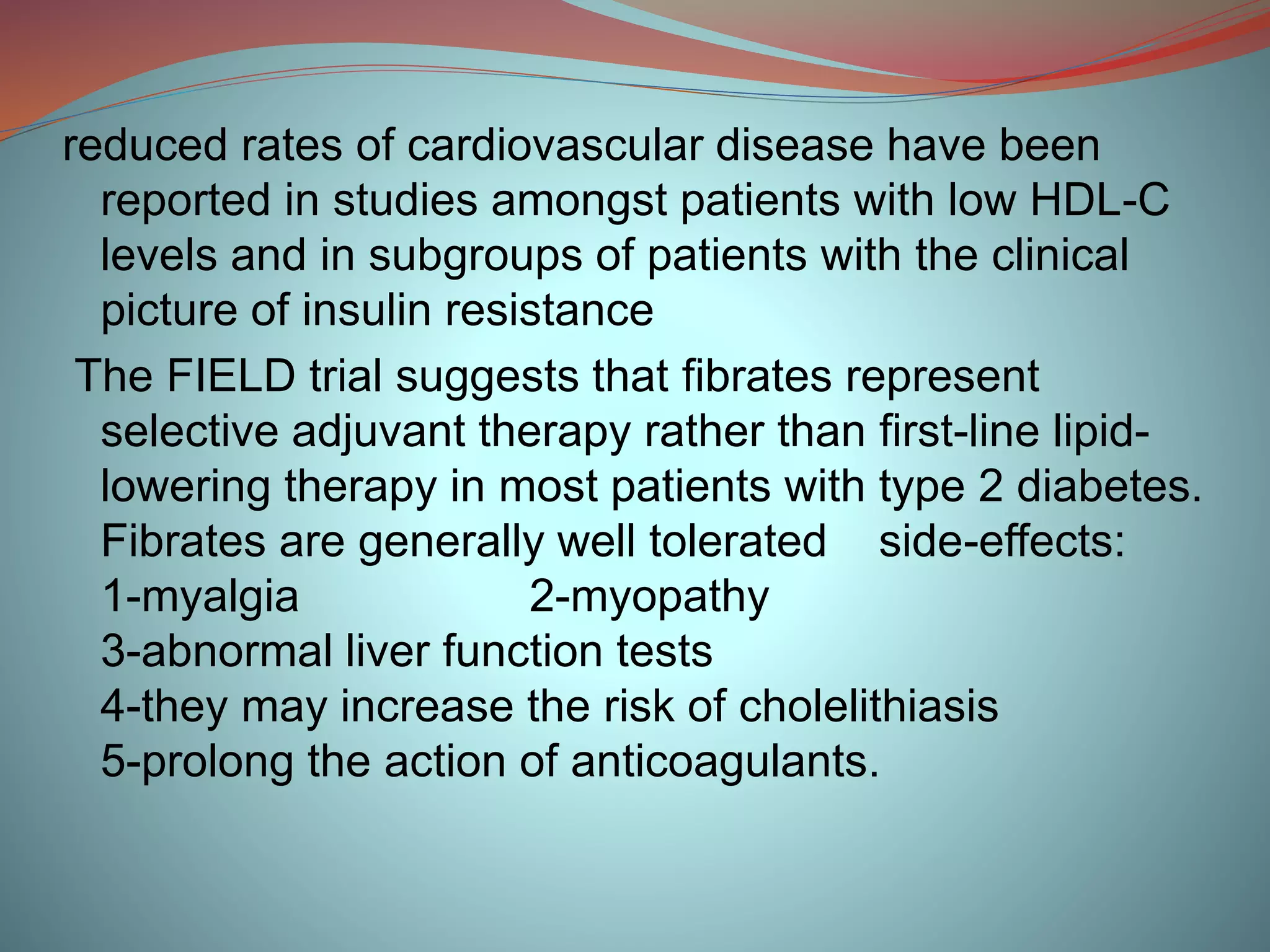 reduced rates of cardiovascular disease have been reported in studies amongst patients with low HDL-C levels and in subgroups of patients with the clinical picture of insulin resistance

The FIELD trial suggests that fibrates represent selective adjuvant therapy rather than first-line lipid-lowering therapy in most patients with type 2 diabetes. Fibrates are generally well tolerated side-effects:
1-myalgia 2-myopathy
3-abnormal liver function tests
4-they may increase the risk of cholelithiasis
5-prolong the action of anticoagulants.